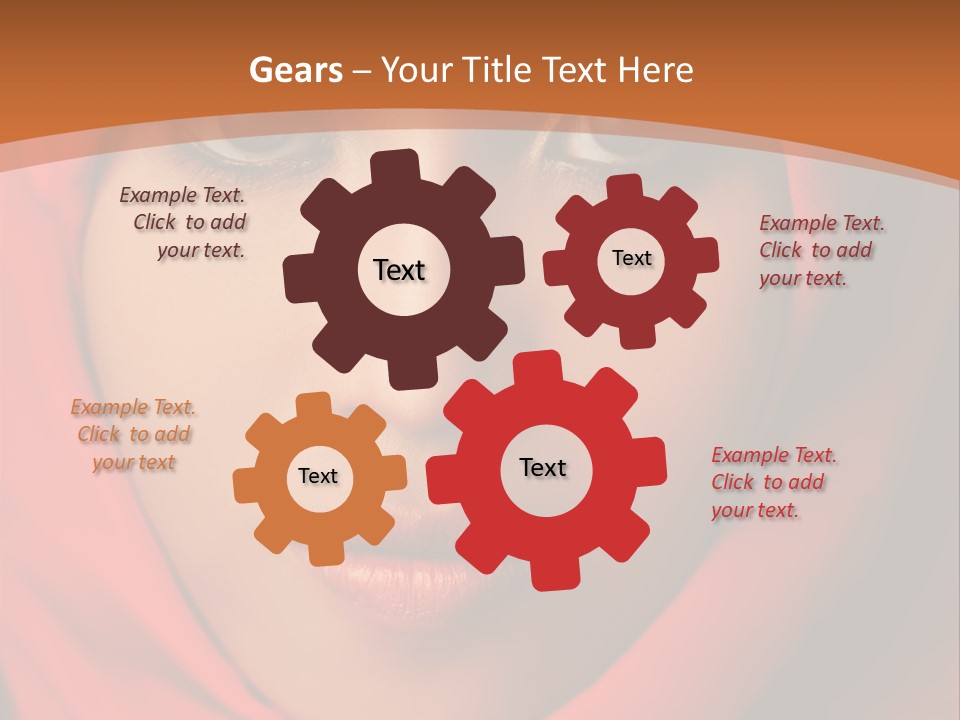 Gears – Your Title Text Here

Example Text. Click to add your text.

Text

Text

Example Text. Click to add your text.

Example Text. Click to add your text

Text

Text

Example Text. Click to add your text.